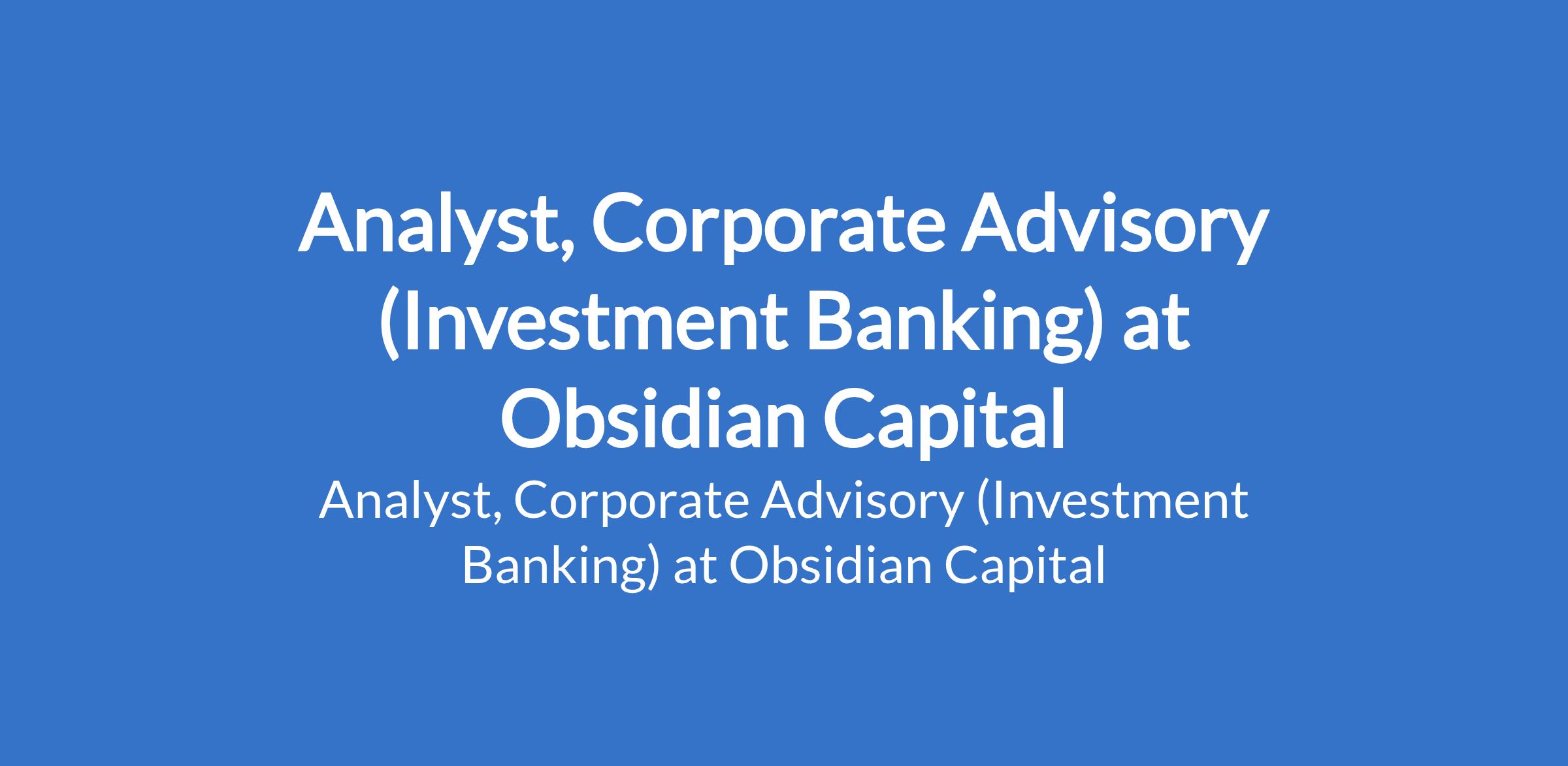 Analyst, Corporate Advisory (Investment Banking) at Obsidian Capital

Analyst, Corporate Advisory (Investment Banking) at Obsidian Capital